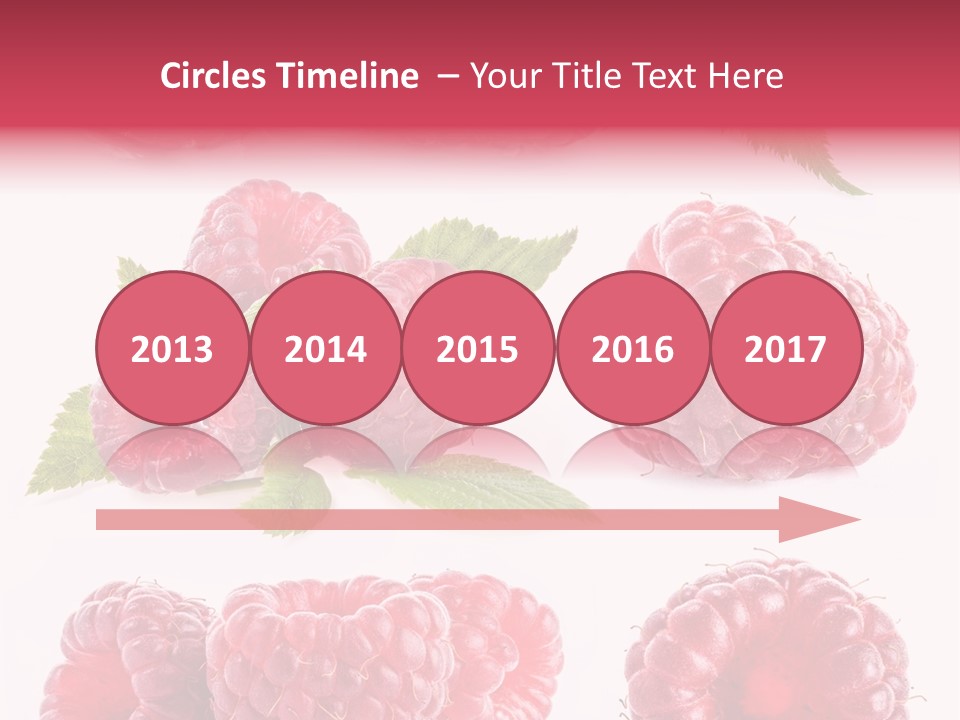 Circles Timeline – Your Title Text Here

2013

2014

2015

2016

2017